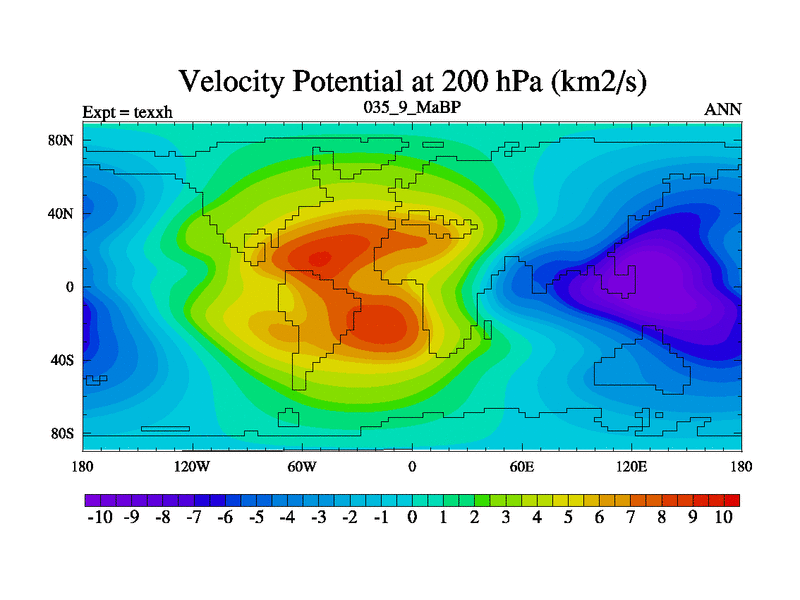 Velocity Potential at 200 hPa (km2/s)

Expt = texxh
035_9_MaBP
ANN

80N
40N
0
40S
80S

180
120W
60W
0
60E
120E
180

-10 -9 -8 -7 -6 -5 -4 -3 -2 -1 0 1 2 3 4 5 6 7 8 9 10